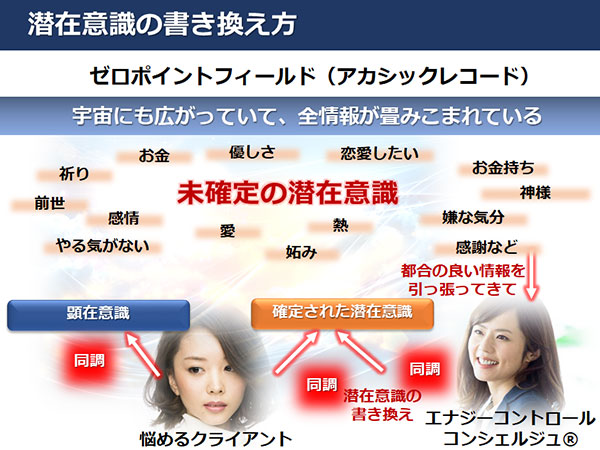 潜在意識の書き換え方

ゼロポイントフィールド（アカシックレコード）

宇宙にも広がっていて、全情報が畳みこまれている

お金
優しさ
恋愛したい
祈り
お金持ち
未確定の潜在意識
神様
前世
感情
嫌な気分
愛
熱
やる気がない
妬み
感謝など

都合の良い情報を引っ張ってきて

顕在意識
確定された潜在意識

同調
同調
同調

潜在意識の書き換え

悩めるクライアント
エナジーコントロールコンシェルジュ®